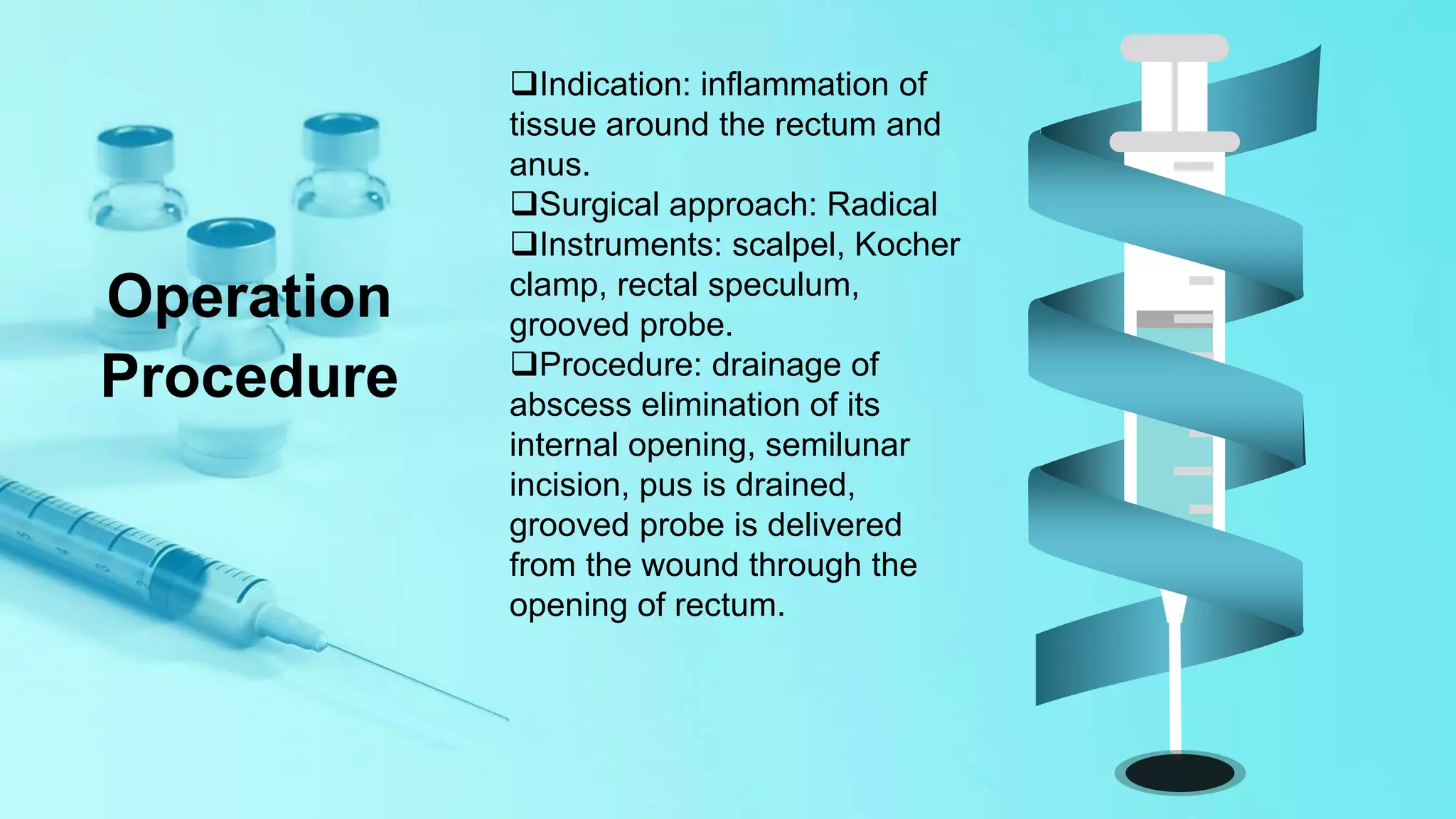 Operation Procedure

❑Indication: inflammation of tissue around the rectum and anus.
❑Surgical approach: Radical
❑Instruments: scalpel, Kocher clamp, rectal speculum, grooved probe.
❑Procedure: drainage of abscess elimination of its internal opening, semilunar incision, pus is drained, grooved probe is delivered from the wound through the opening of rectum.